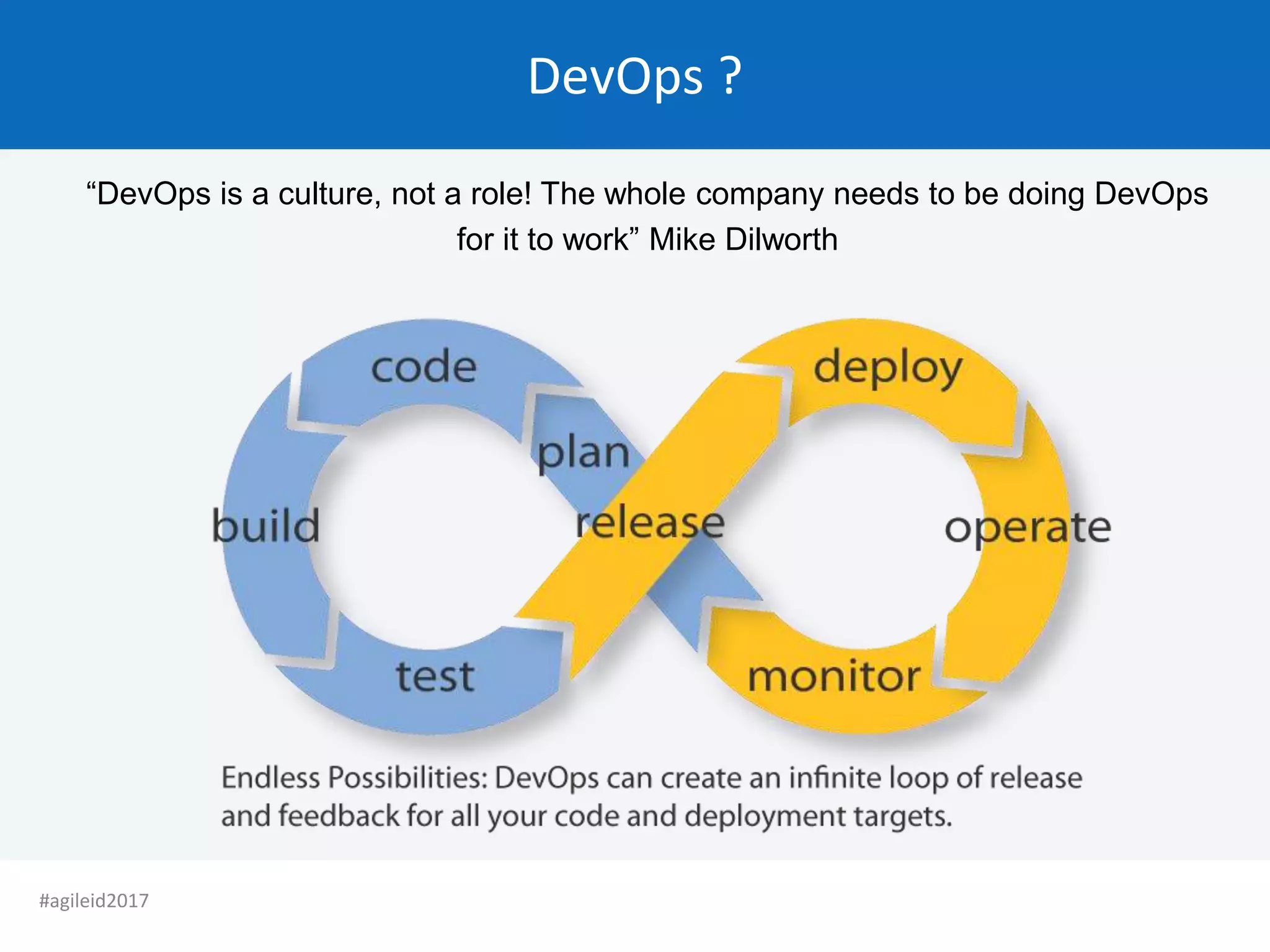 DevOps ?

“DevOps is a culture, not a role! The whole company needs to be doing DevOps for it to work” Mike Dilworth

code
deploy
plan
build
release
operate
test
monitor

Endless Possibilities: DevOps can create an infinite loop of release and feedback for all your code and deployment targets.

#agileid2017